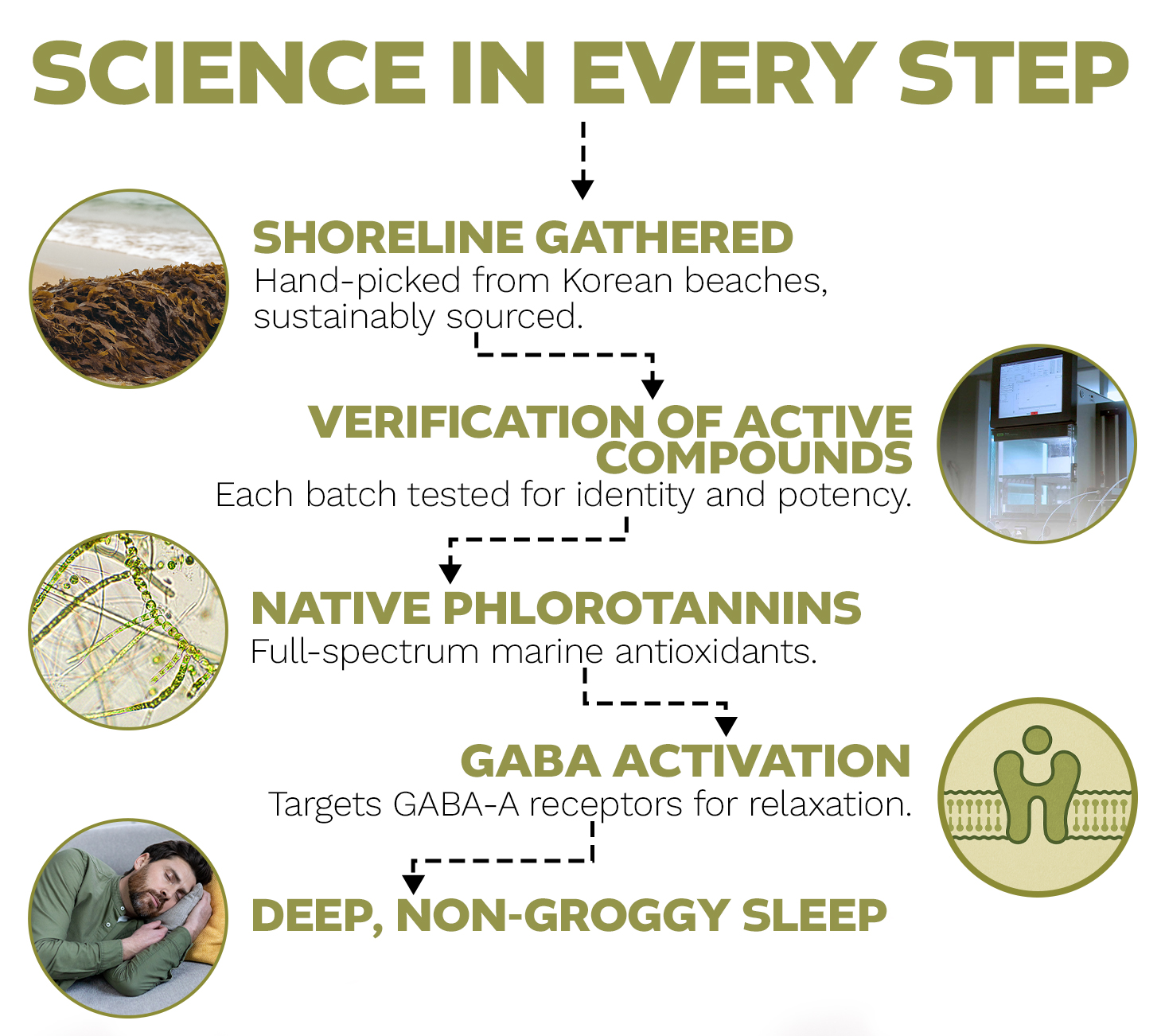 SCIENCE IN EVERY STEP

SHORELINE GATHERED
Hand-picked from Korean beaches, sustainably sourced.

VERIFICATION OF ACTIVE COMPOUNDS
Each batch tested for identity and potency.

NATIVE PHLOROTANNINS
Full-spectrum marine antioxidants.

GABA ACTIVATION
Targets GABA-A receptors for relaxation.

DEEP, NON-GROGGY SLEEP